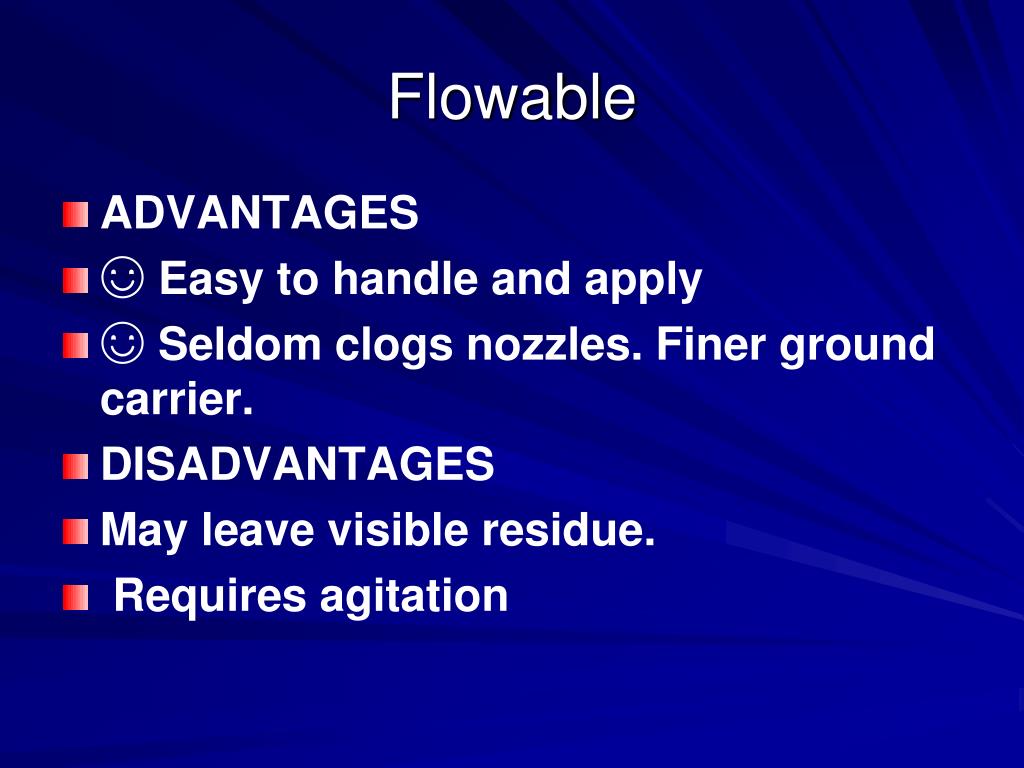 Flowable

ADVANTAGES

☺ Easy to handle and apply

☺ Seldom clogs nozzles. Finer ground carrier.

DISADVANTAGES

May leave visible residue.

Requires agitation